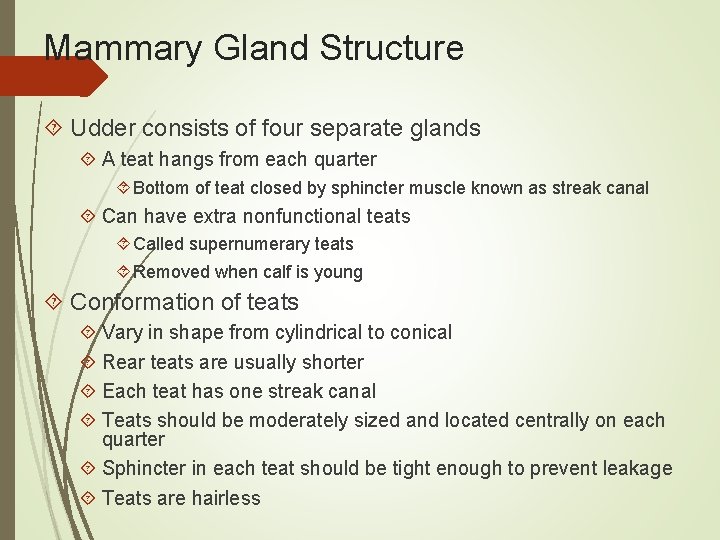 Mammary Gland Structure

Udder consists of four separate glands

A teat hangs from each quarter

Bottom of teat closed by sphincter muscle known as streak canal

Can have extra nonfunctional teats

Called supernumerary teats

Removed when calf is young

Conformation of teats

Vary in shape from cylindrical to conical

Rear teats are usually shorter

Each teat has one streak canal

Teats should be moderately sized and located centrally on each quarter

Sphincter in each teat should be tight enough to prevent leakage

Teats are hairless